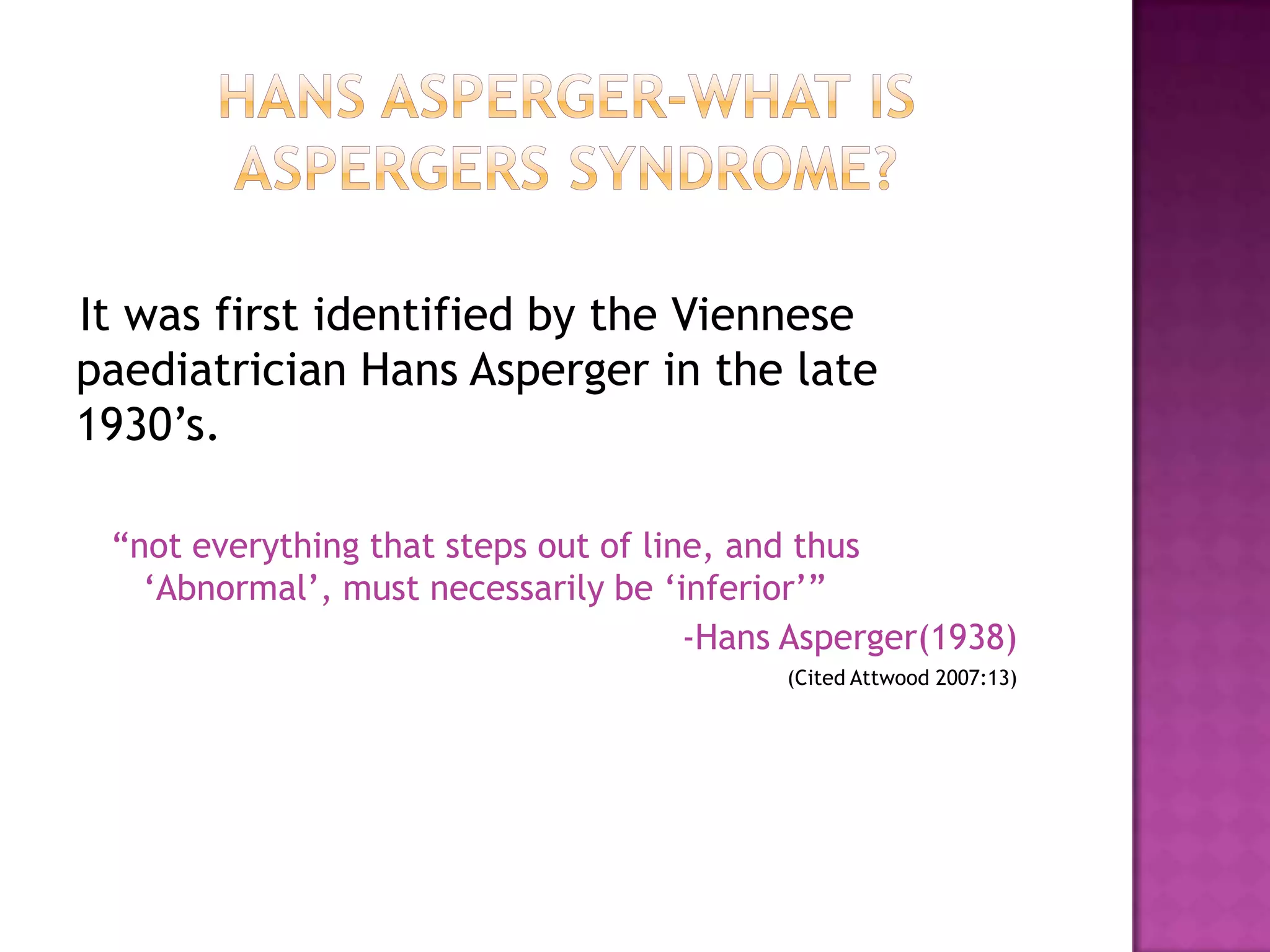 HANS ASPERGER-WHAT IS ASPERGERS SYNDROME?

It was first identified by the Viennese paediatrician Hans Asperger in the late 1930’s.

“not everything that steps out of line, and thus ‘Abnormal’, must necessarily be ‘inferior’”

-Hans Asperger(1938)

(Cited Attwood 2007:13)